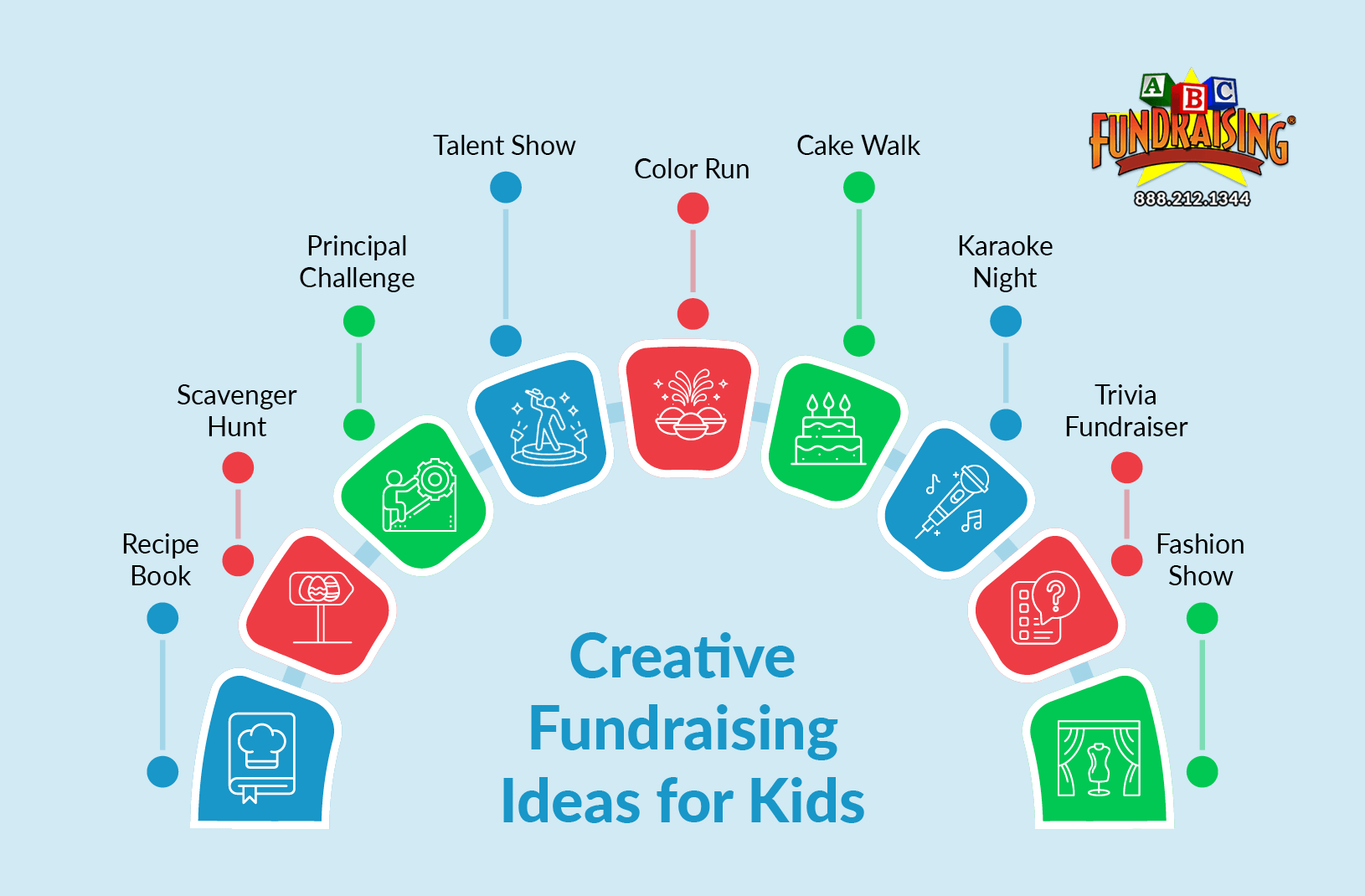 A B C
FUNDRAISING®
888.212.1344

Recipe Book

Scavenger Hunt

Principal Challenge

Talent Show

Color Run

Cake Walk

Karaoke Night

Trivia Fundraiser

Fashion Show

Creative Fundraising Ideas for Kids